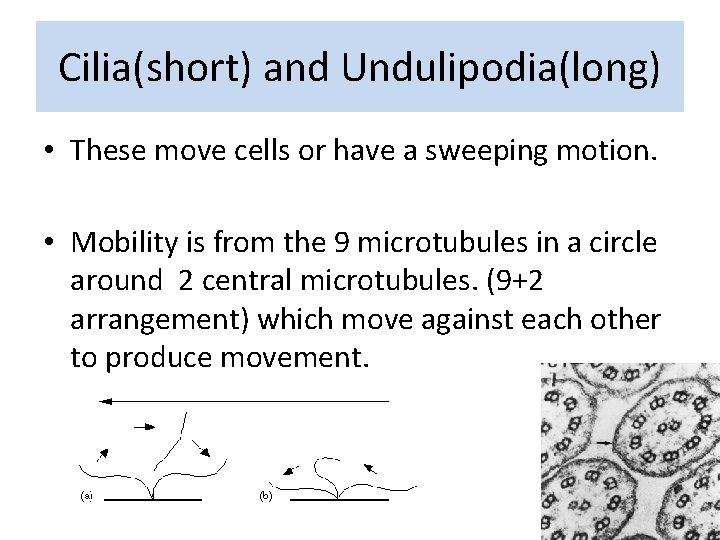 Cilia(short) and Undulipodia(long)

• These move cells or have a sweeping motion.

• Mobility is from the 9 microtubules in a circle around 2 central microtubules. (9+2 arrangement) which move against each other to produce movement.

(a)

(b)